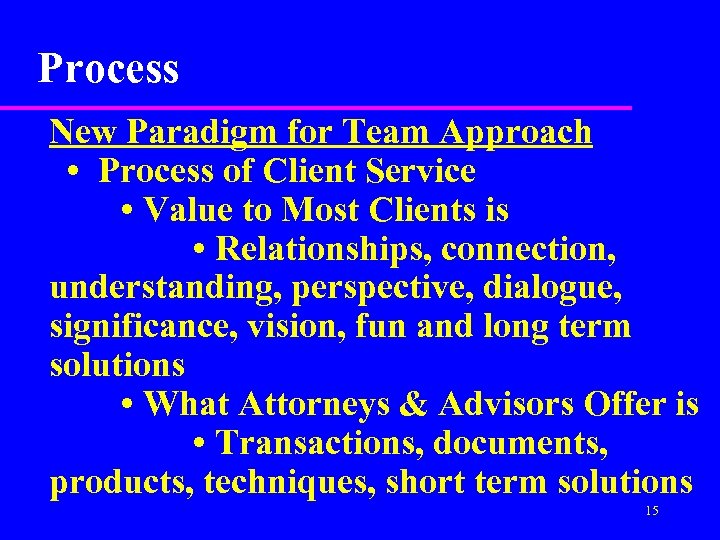 Process

New Paradigm for Team Approach

• Process of Client Service

• Value to Most Clients is

• Relationships, connection, understanding, perspective, dialogue, significance, vision, fun and long term solutions

• What Attorneys & Advisors Offer is

• Transactions, documents, products, techniques, short term solutions

15